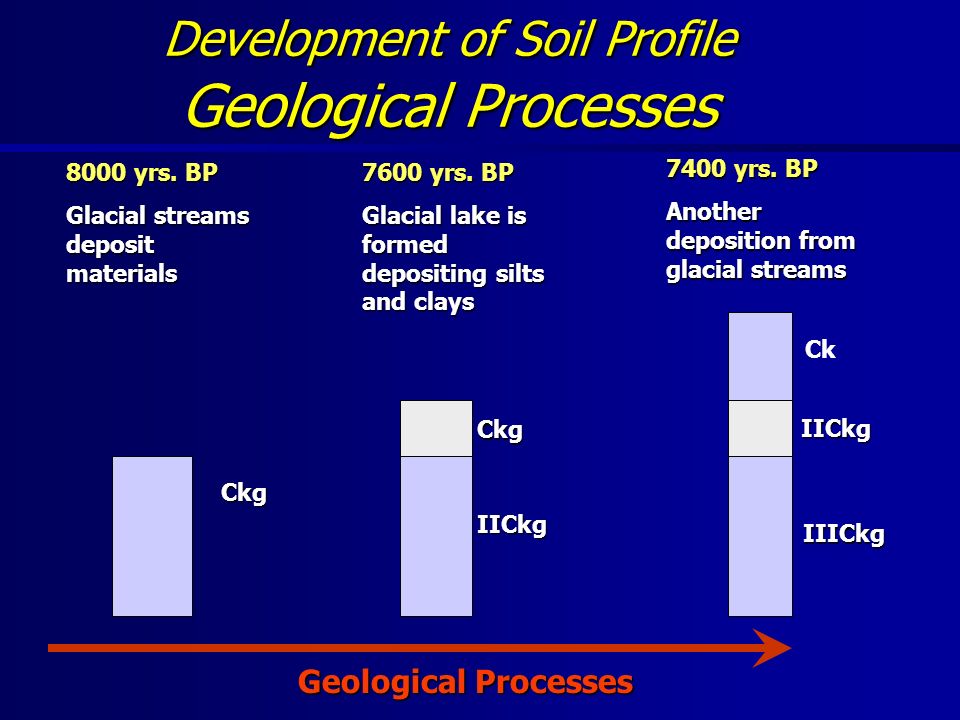 Development of Soil Profile
Geological Processes

8000 yrs. BP

Glacial streams deposit materials

Ckg

7600 yrs. BP

Glacial lake is formed depositing silts and clays

Ckg

IICkg

7400 yrs. BP

Another deposition from glacial streams

Ck

IICkg

IIICkg

Geological Processes